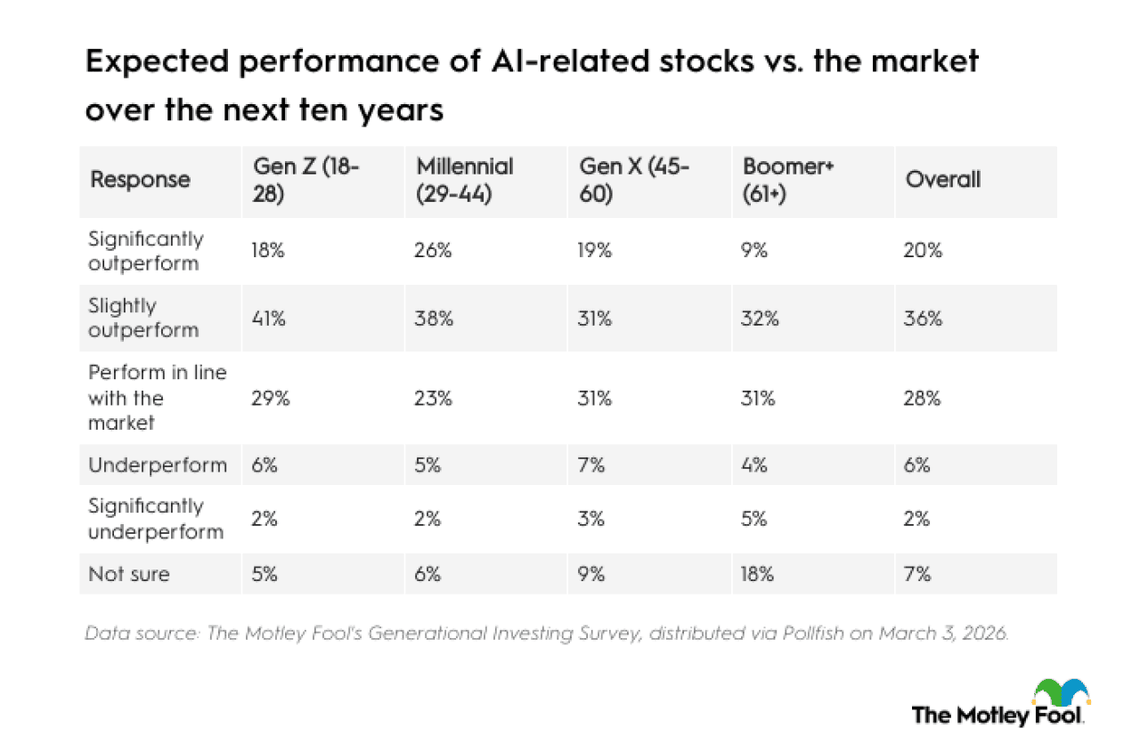 Expected performance of AI-related stocks vs. the market over the next ten years

| Response | Gen Z (18-28) | Millennial (29-44) | Gen X (45-60) | Boomer+ (61+) | Overall |
|---|---|---|---|---|---|
| Significantly outperform | 18% | 26% | 19% | 9% | 20% |
| Slightly outperform | 41% | 38% | 31% | 32% | 36% |
| Perform in line with the market | 29% | 23% | 31% | 31% | 28% |
| Underperform | 6% | 5% | 7% | 4% | 6% |
| Significantly underperform | 2% | 2% | 3% | 5% | 2% |
| Not sure | 5% | 6% | 9% | 18% | 7% |

Data source: The Motley Fool's Generational Investing Survey, distributed via Pollfish on March 3, 2026.

The Motley Fool.